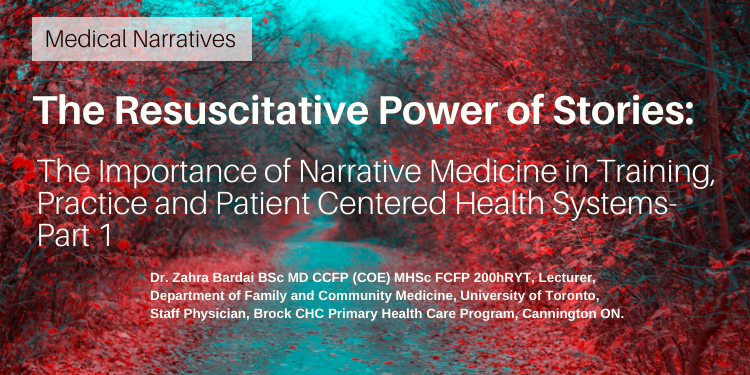 Medical Narratives

The Resuscitative Power of Stories:

The Importance of Narrative Medicine in Training, Practice and Patient Centered Health Systems- Part 1

Dr. Zahra Bardai BSc MD CCFP (COE) MHSc FCFP 200hRYT, Lecturer, Department of Family and Community Medicine, University of Toronto, Staff Physician, Brock CHC Primary Health Care Program, Cannington ON.